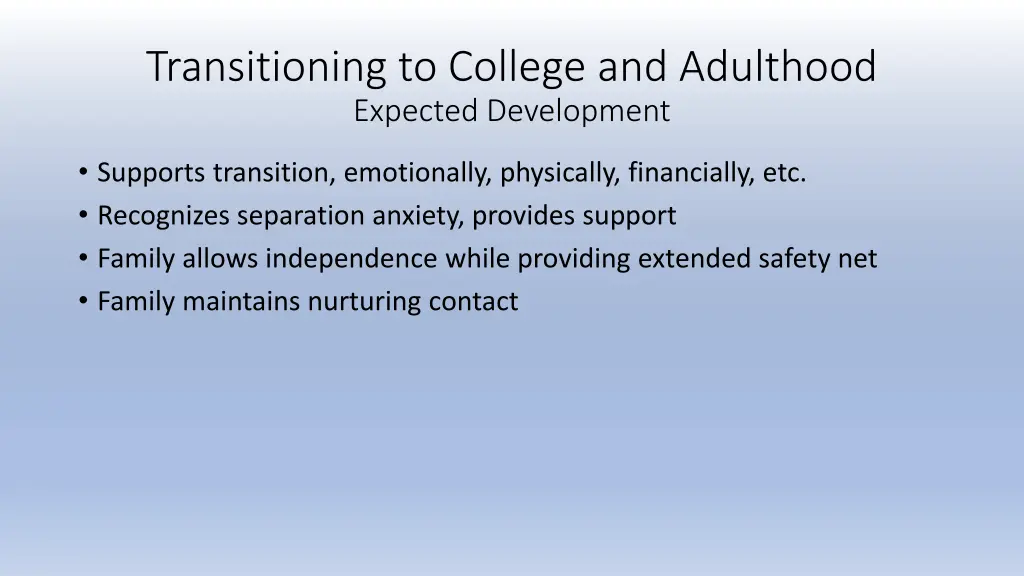 Transitioning to College and Adulthood
Expected Development

• Supports transition, emotionally, physically, financially, etc.
• Recognizes separation anxiety, provides support
• Family allows independence while providing extended safety net
• Family maintains nurturing contact